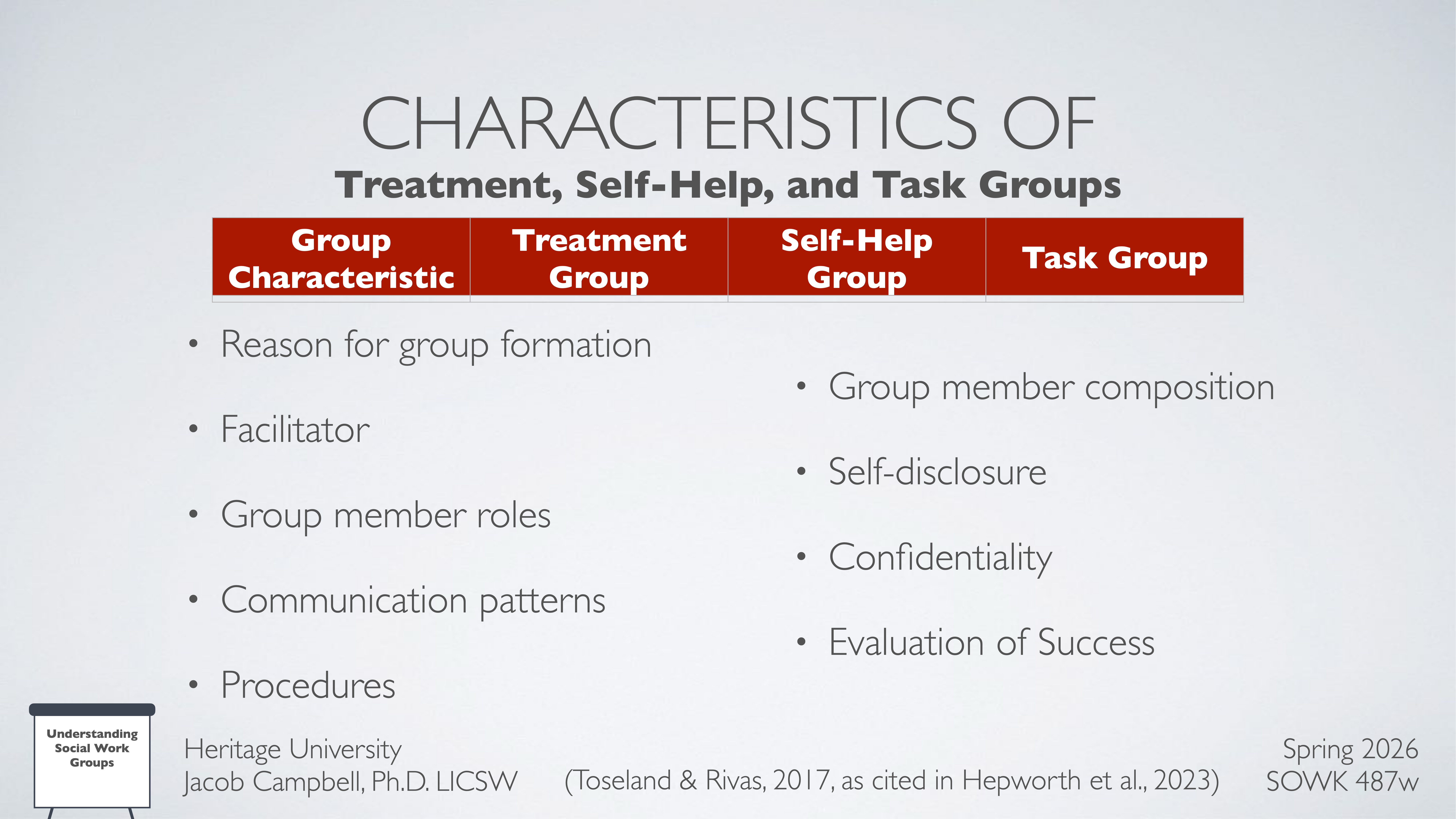 CHARACTERISTICS OF
Treatment, Self-Help, and Task Groups

| Group Characteristic | Treatment Group | Self-Help Group | Task Group |
|---|---|---|---|

• Reason for group formation
• Facilitator
• Group member roles
• Communication patterns
• Procedures

• Group member composition
• Self-disclosure
• Confidentiality
• Evaluation of Success

Understanding Social Work Groups

Heritage University
Jacob Campbell, Ph.D. LICSW

(Toseland & Rivas, 2017, as cited in Hepworth et al., 2023)

Spring 2026
SOWK 487w